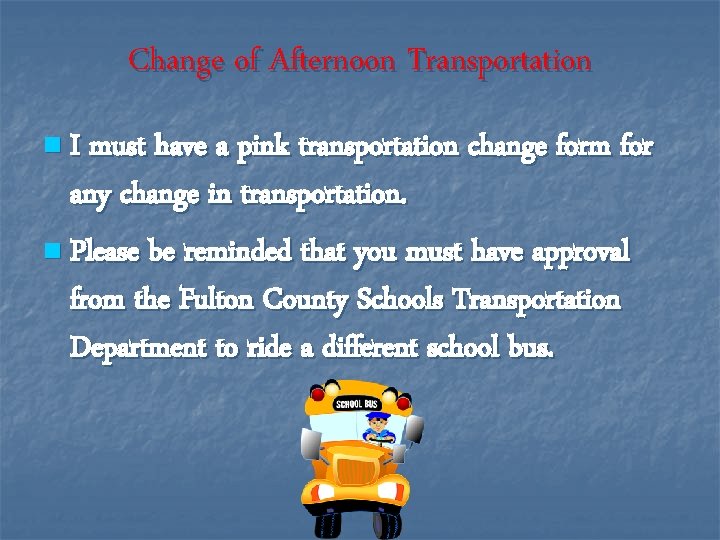 Change of Afternoon Transportation

I must have a pink transportation change form for any change in transportation.

Please be reminded that you must have approval from the Fulton County Schools Transportation Department to ride a different school bus.

SCHOOL BUS